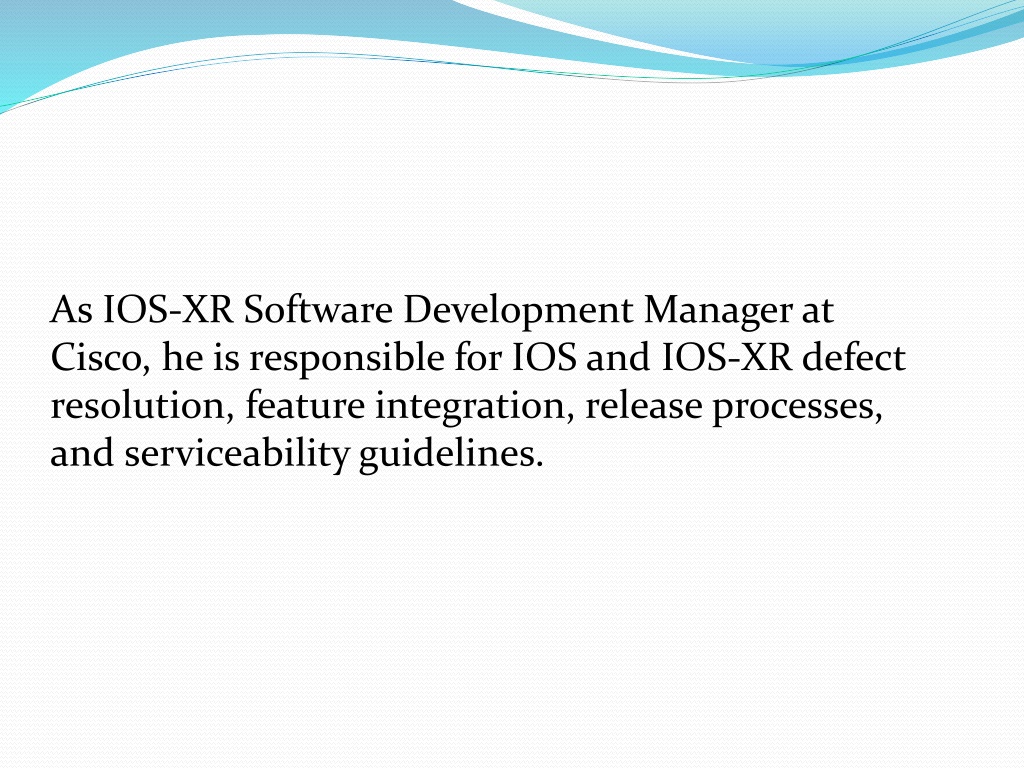 As IOS-XR Software Development Manager at Cisco, he is responsible for IOS and IOS-XR defect resolution, feature integration, release processes, and serviceability guidelines.